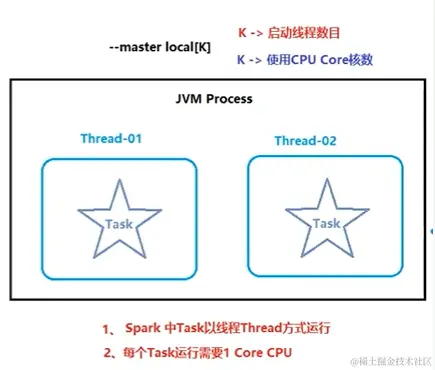 --master local[K]

K -> 启动线程数目

K -> 使用CPU Core核数

JVM Process

Thread-01

Task

Thread-02

Task

1、 Spark 中Task以线程Thread方式运行

2、每个Task运行需要1 Core CPU

@稀土掘金技术社区